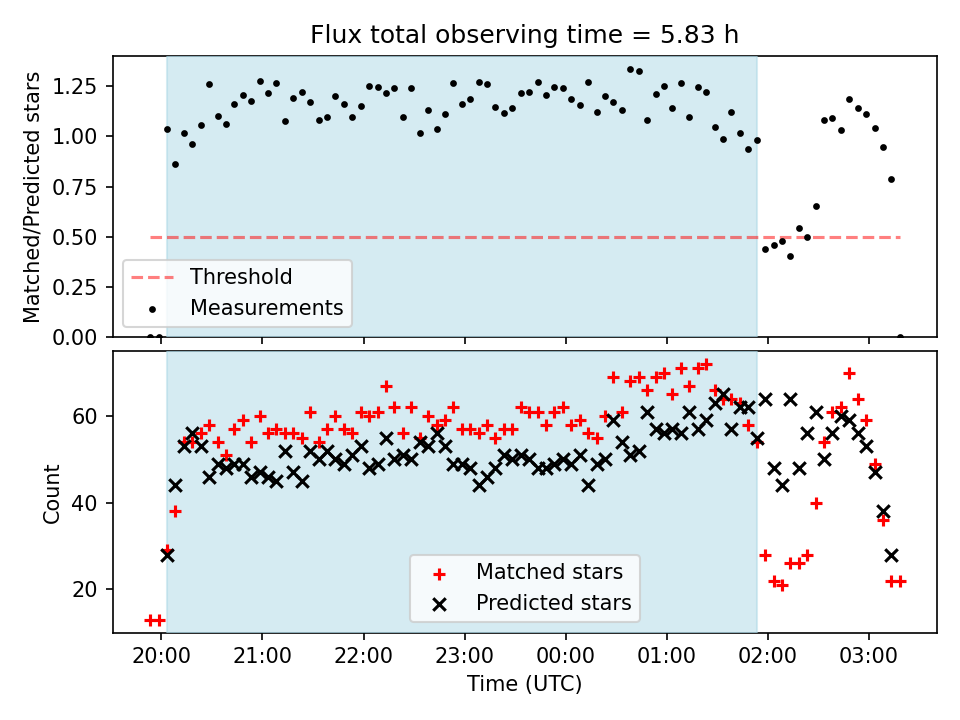 Flux total observing time = 5.83 h

Matched/Predicted stars

1.25
1.00
0.75
0.50
0.25
0.00

Threshold
Measurements

Count

60
40
20

Matched stars
Predicted stars

20:00 21:00 22:00 23:00 00:00 01:00 02:00 03:00

Time (UTC)